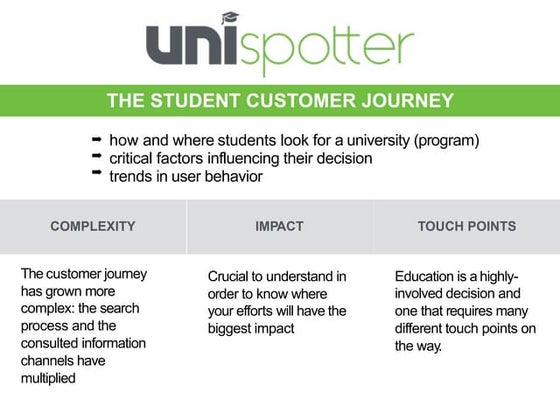 unispotter

THE STUDENT CUSTOMER JOURNEY

➡ how and where students look for a university (program)
➡ critical factors influencing their decision
➡ trends in user behavior

| COMPLEXITY | IMPACT | TOUCH POINTS |
|---|---|---|
| The customer journey has grown more complex: the search process and the consulted information channels have multiplied | Crucial to understand in order to know where your efforts will have the biggest impact | Education is a highly-involved decision and one that requires many different touch points on the way. |